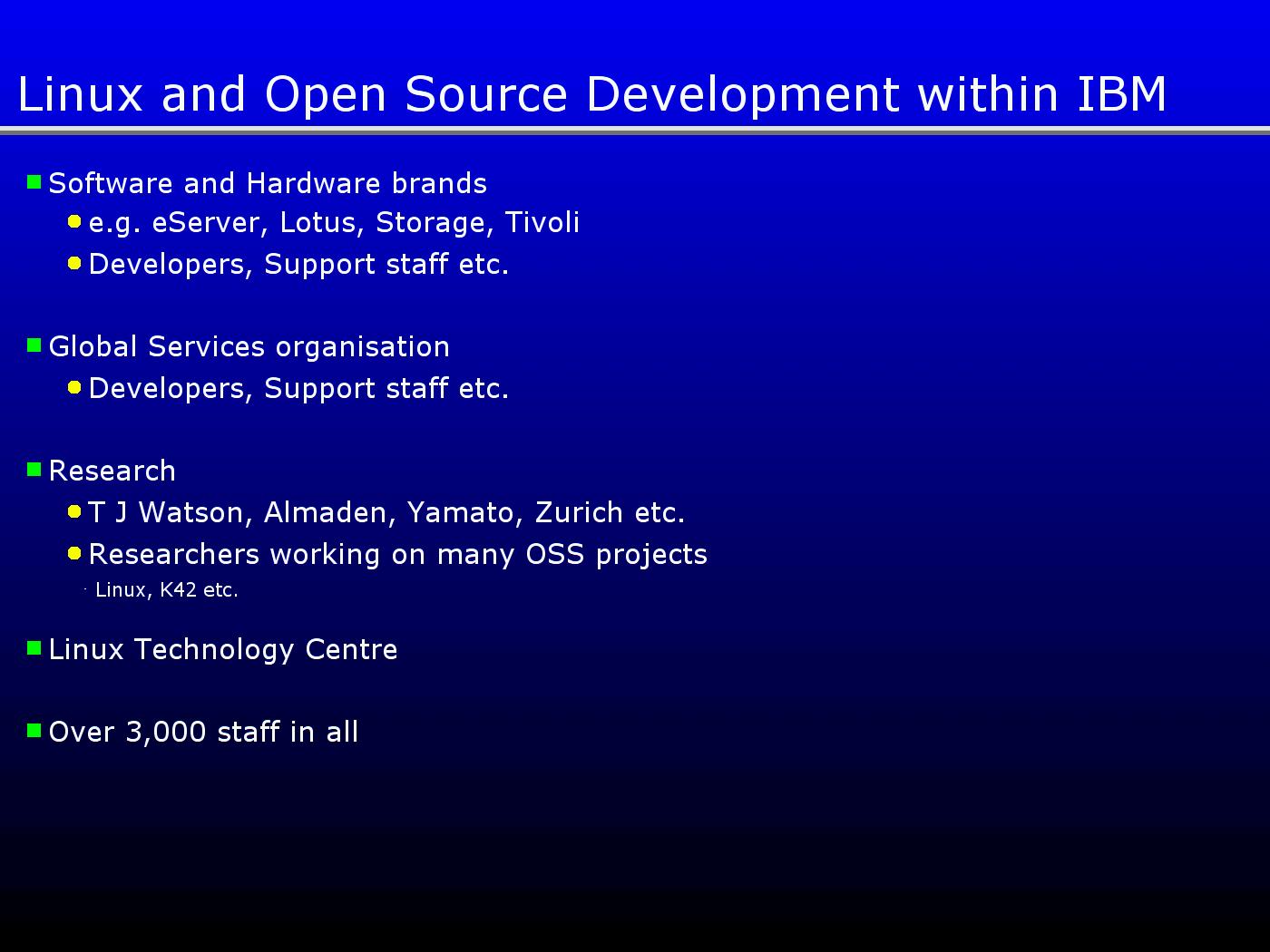 Linux and Open Source Development within IBM

Software and Hardware brands
e.g. eServer, Lotus, Storage, Tivoli
Developers, Support staff etc.

Global Services organisation
Developers, Support staff etc.

Research
T J Watson, Almaden, Yamato, Zurich etc.
Researchers working on many OSS projects
Linux, K42 etc.

Linux Technology Centre

Over 3,000 staff in all